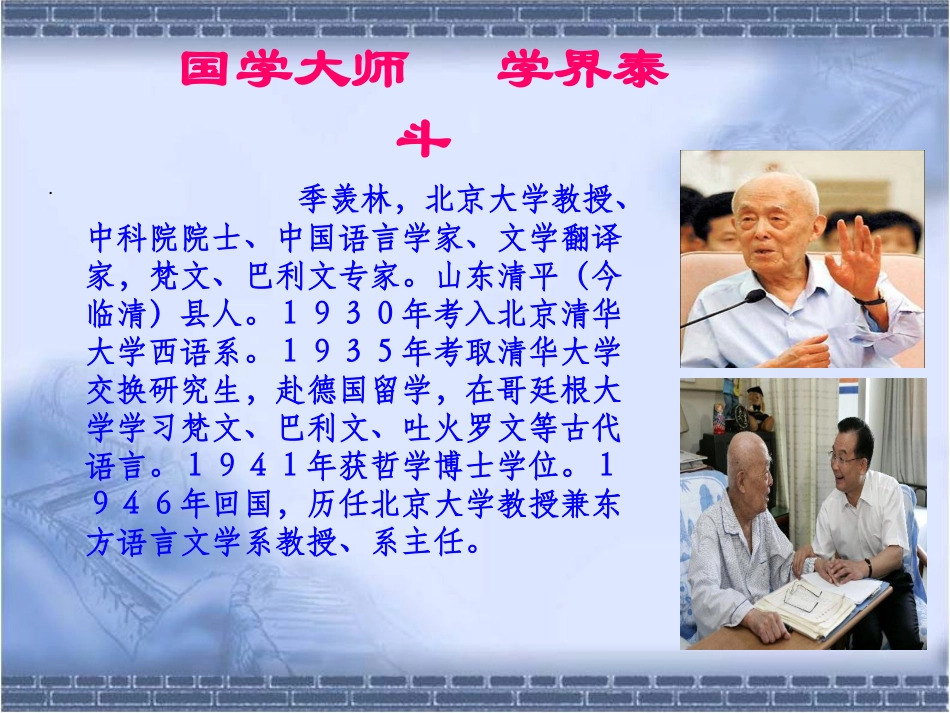 国学大师　学界泰斗

季羡林，北京大学教授、中科院院士、中国语言学家、文学翻译家，梵文、巴利文专家。山东清平（今临清）县人。１９３０年考入北京清华大学西语系。１９３５年考取清华大学交换研究生，赴德国留学，在哥廷根大学学习梵文、巴利文、吐火罗文等古代语言。１９４１年获哲学博士学位。１９４６年回国，历任北京大学教授兼东方语言文学系教授、系主任。